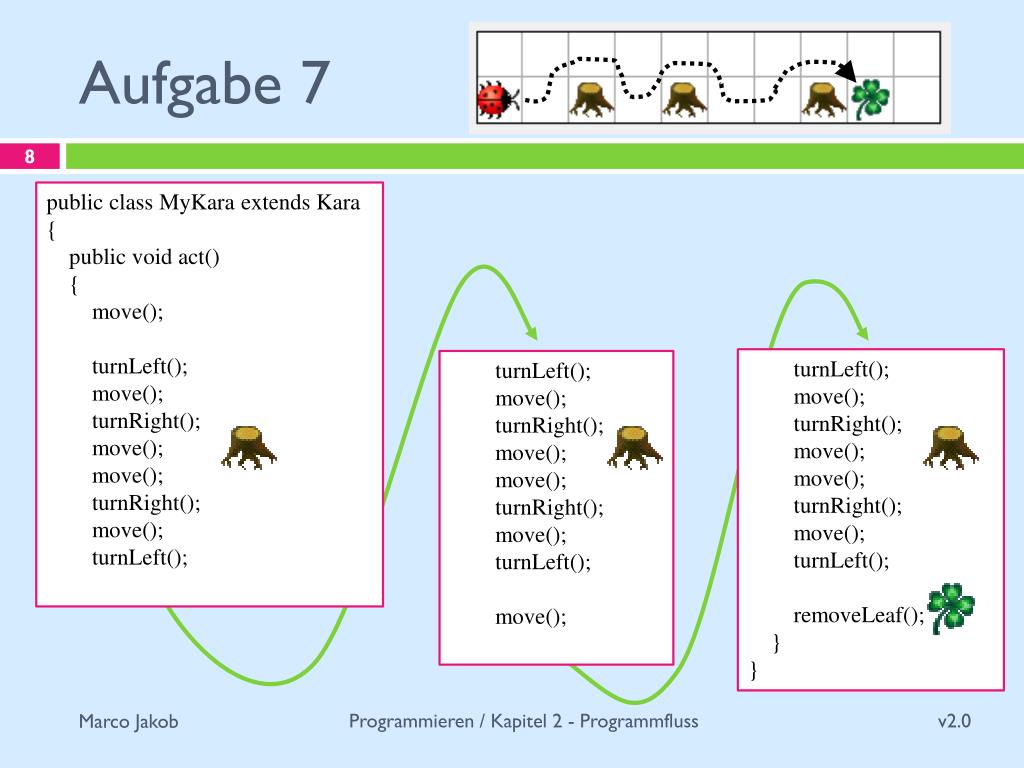 Aufgabe 7

8

public class MyKara extends Kara
{
public void act()
{
move();

turnLeft();
move();
turnRight();
move();
move();
turnRight();
move();
turnLeft();

turnLeft();
move();
turnRight();
move();
move();
turnRight();
move();
turnLeft();

move();

turnLeft();
move();
turnRight();
move();
move();
turnRight();
move();
turnLeft();

removeLeaf();
}
}

Marco Jakob

Programmieren / Kapitel 2 - Programmfluss

v2.0